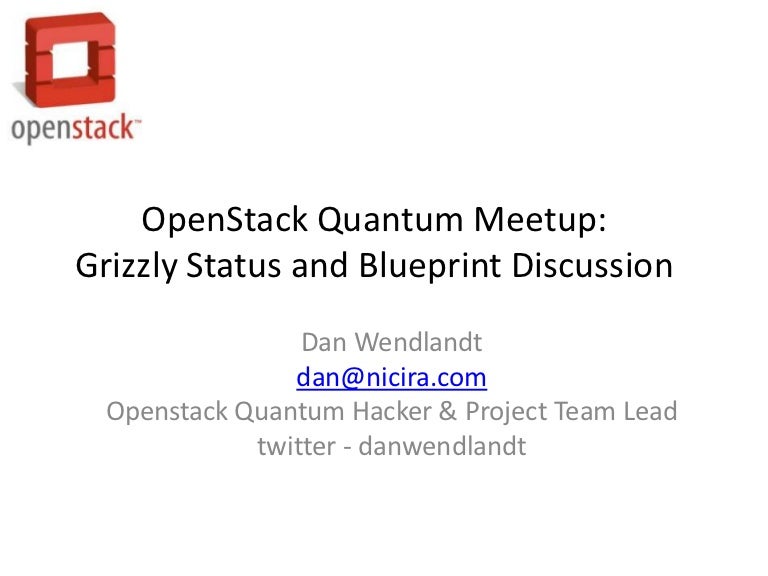 openstack™

OpenStack Quantum Meetup:
Grizzly Status and Blueprint Discussion

Dan Wendlandt
dan@nicira.com
Openstack Quantum Hacker & Project Team Lead
twitter - danwendlandt